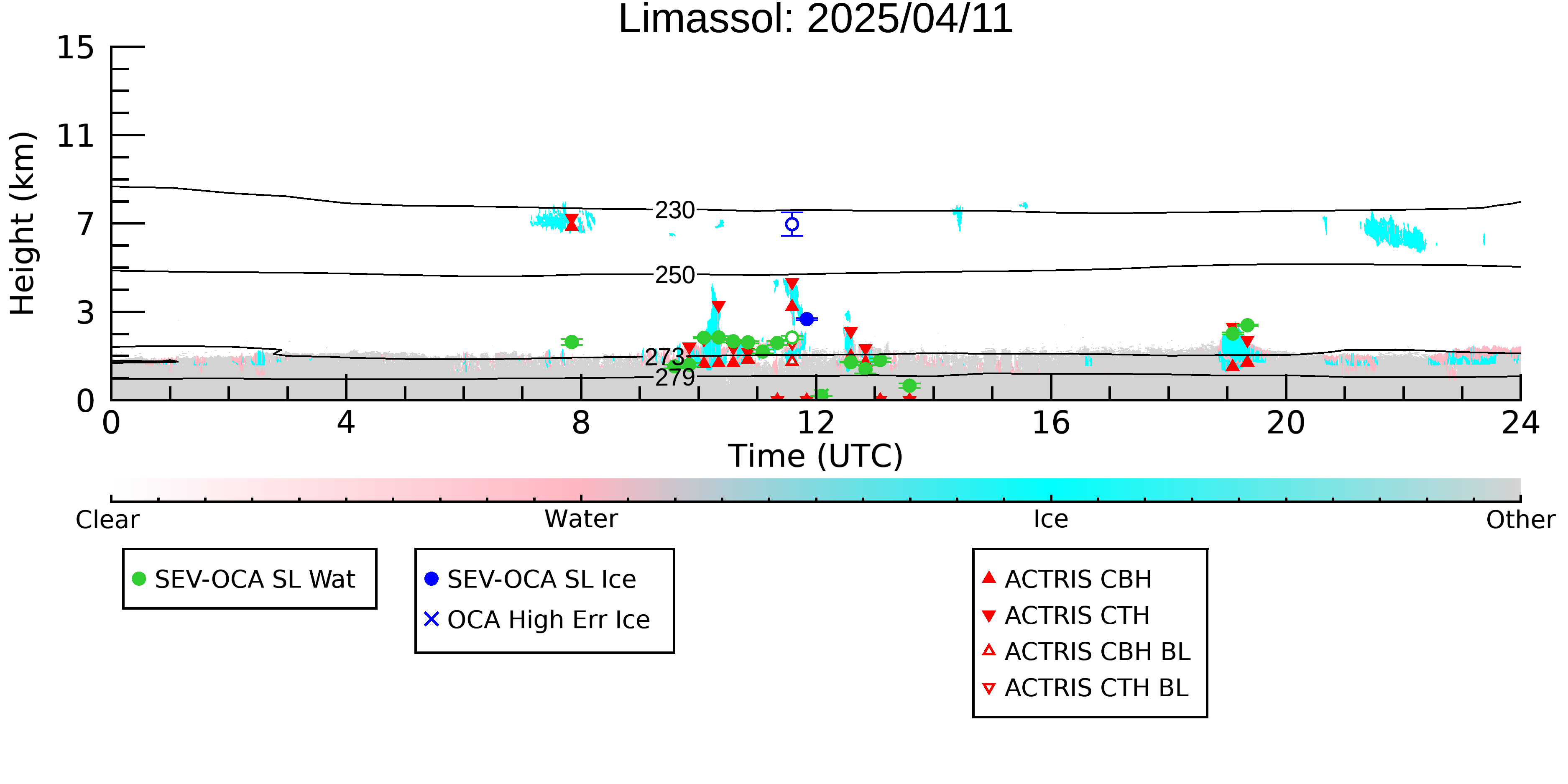 Limassol: 2025/04/11

Height (km)

15
11
7
3
0

230
250
273
279

0
4
8
12
16
20
24

Time (UTC)

Clear
Water
Ice
Other

SEV-OCA SL Wat

SEV-OCA SL Ice
OCA High Err Ice

ACTRIS CBH
ACTRIS CTH
ACTRIS CBH BL
ACTRIS CTH BL